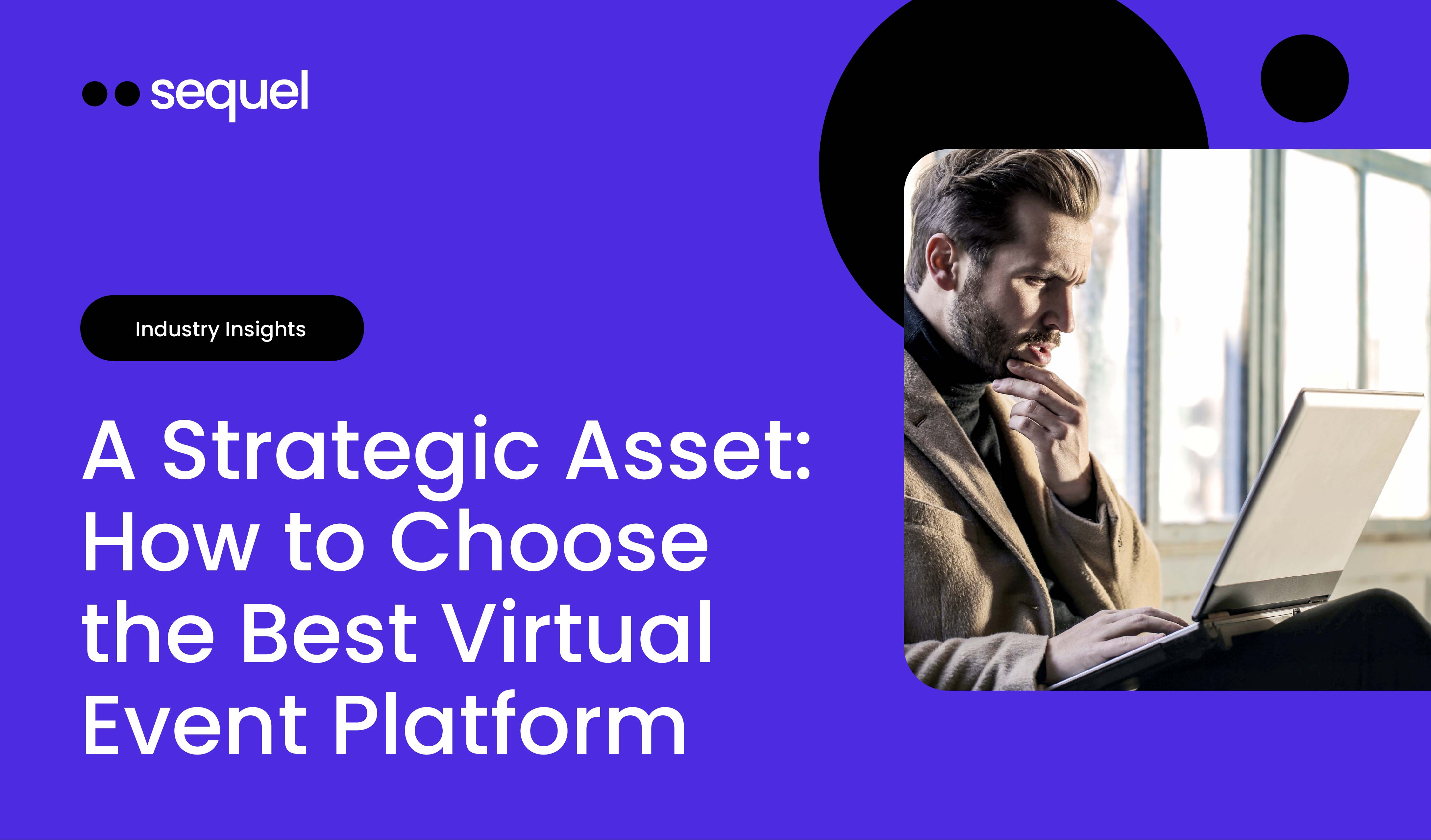 sequel

Industry Insights

A Strategic Asset: How to Choose the Best Virtual Event Platform